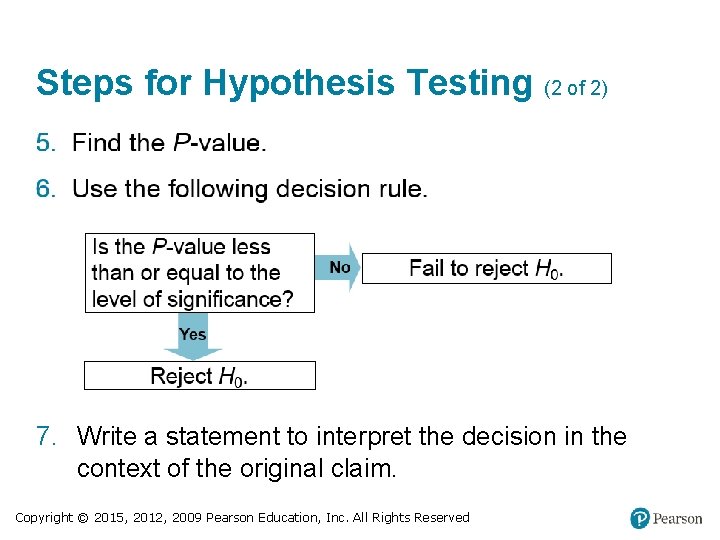 Steps for Hypothesis Testing (2 of 2)

5. Find the $P$-value.

6. Use the following decision rule.

Is the $P$-value less than or equal to the level of significance?

No

Fail to reject $H_0$.

Yes

Reject $H_0$.

7. Write a statement to interpret the decision in the context of the original claim.

Copyright © 2015, 2012, 2009 Pearson Education, Inc. All Rights Reserved

Pearson